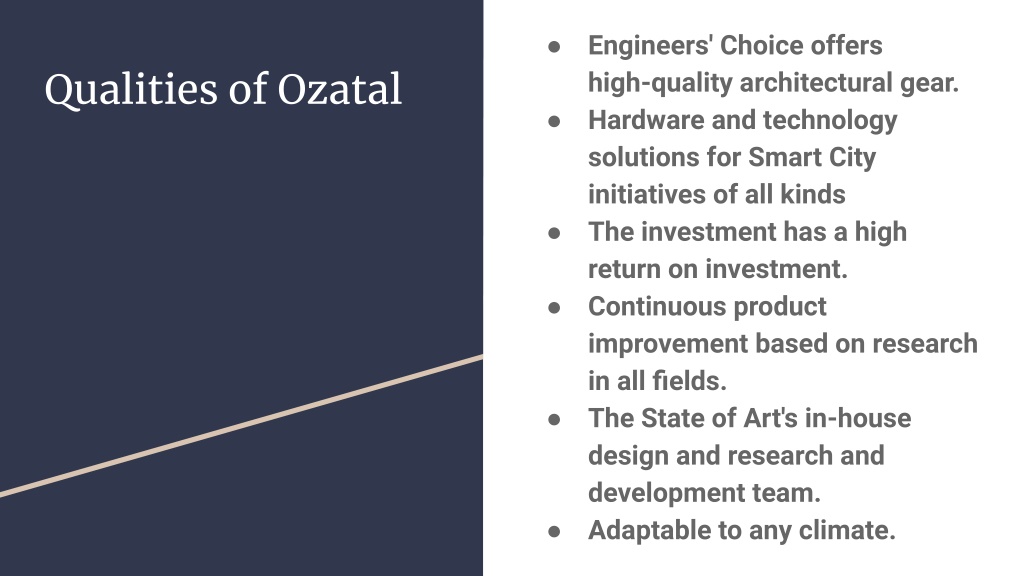 Qualities of Ozatal

● Engineers' Choice offers high-quality architectural gear.
● Hardware and technology solutions for Smart City initiatives of all kinds
● The investment has a high return on investment.
● Continuous product improvement based on research in all fields.
● The State of Art's in-house design and research and development team.
● Adaptable to any climate.